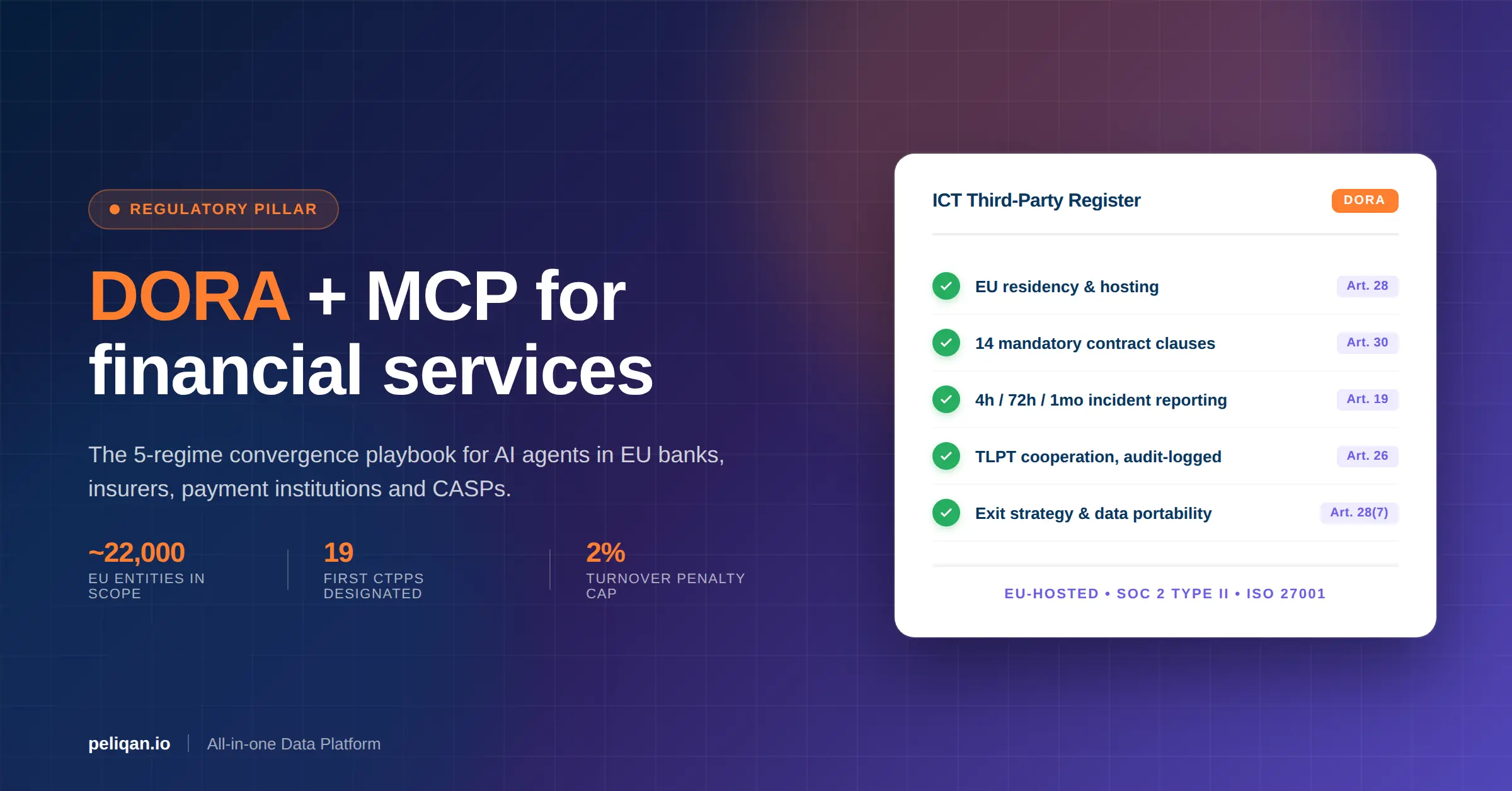 REGULATORY PILLAR

DORA + MCP for financial services

The 5-regime convergence playbook for AI agents in EU banks, insurers, payment institutions and CASPs.

~22,000
EU ENTITIES IN SCOPE

19
FIRST CTPPS DESIGNATED

2%
TURNOVER PENALTY CAP

peliqan.io | All-in-one Data Platform

ICT Third-Party Register
DORA

EU residency & hosting
Art. 28

14 mandatory contract clauses
Art. 30

4h / 72h / 1mo incident reporting
Art. 19

TLPT cooperation, audit-logged
Art. 26

Exit strategy & data portability
Art. 28(7)

EU-HOSTED • SOC 2 TYPE II • ISO 27001